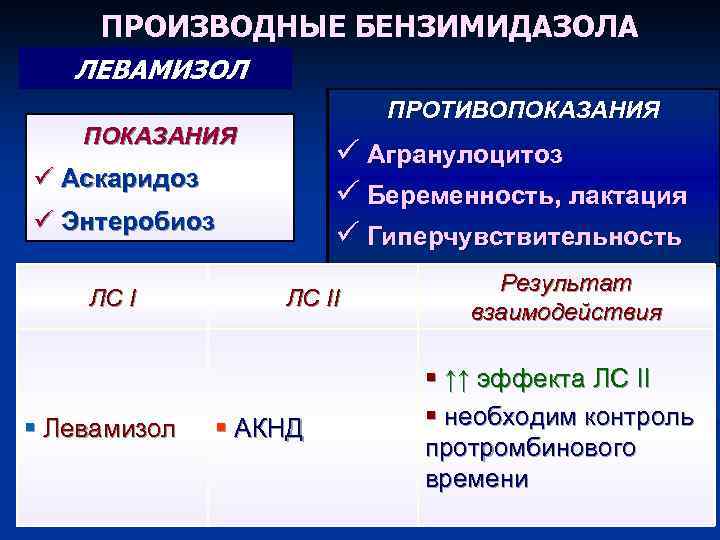 ПРОИЗВОДНЫЕ БЕНЗИМИДАЗОЛА

ЛЕВАМИЗОЛ

ПОКАЗАНИЯ
✓ Аскаридоз
✓ Энтеробиоз

ПРОТИВОПОКАЗАНИЯ
✓ Агранулоцитоз
✓ Беременность, лактация
✓ Гиперчувствительность

| ЛС I | ЛС II | Результат взаимодействия |
|---|---|---|
| ▪ Левамизол | ▪ АКНД | ▪ ↑↑ эффекта ЛС II ▪ необходим контроль протромбинового времени |